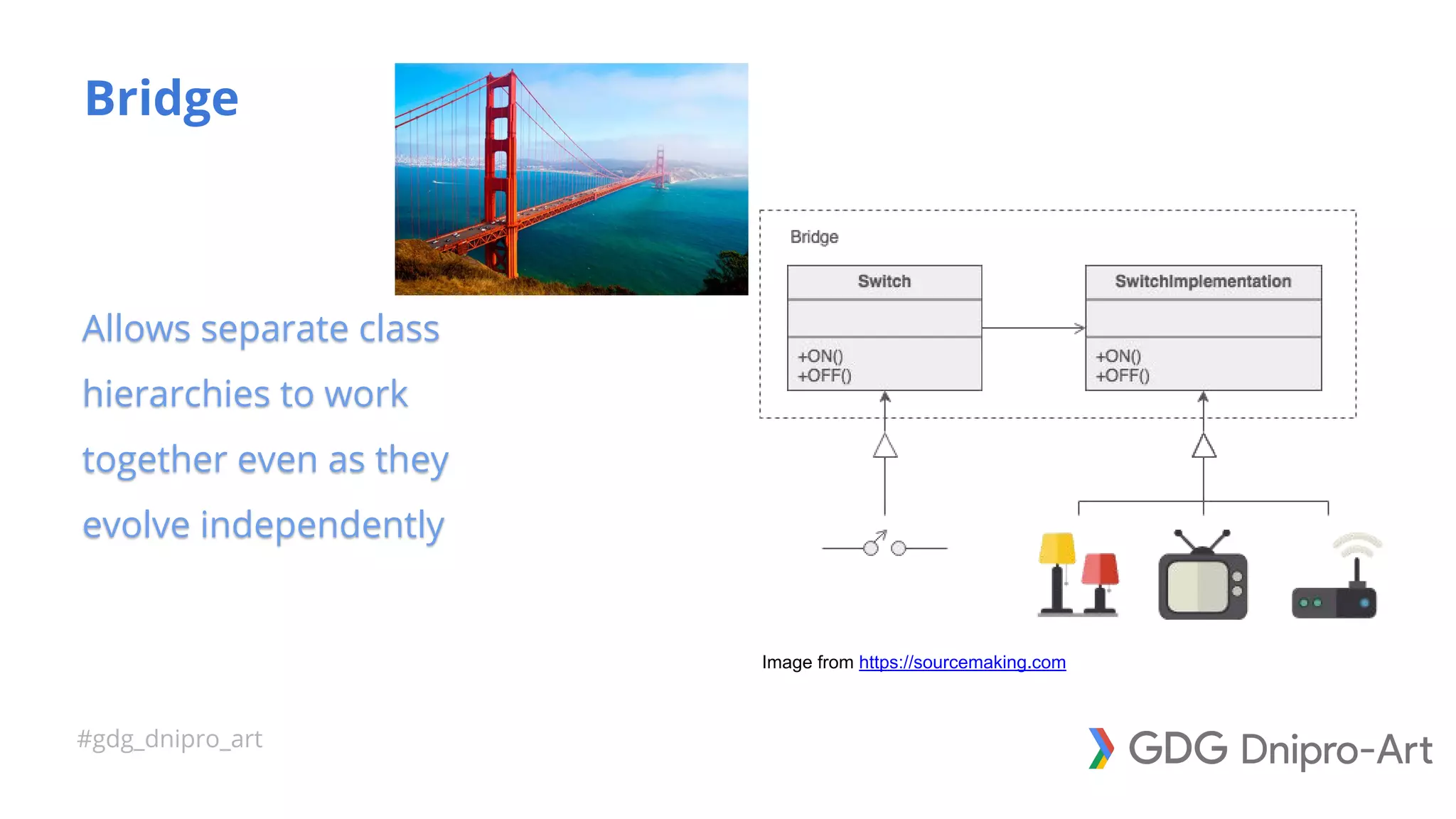 Bridge

Allows separate class hierarchies to work together even as they evolve independently

Bridge

Switch

+ON()
+OFF()

SwitchImplementation

+ON()
+OFF()

Image from https://sourcemaking.com

#gdg_dnipro_art

GDG Dnipro-Art